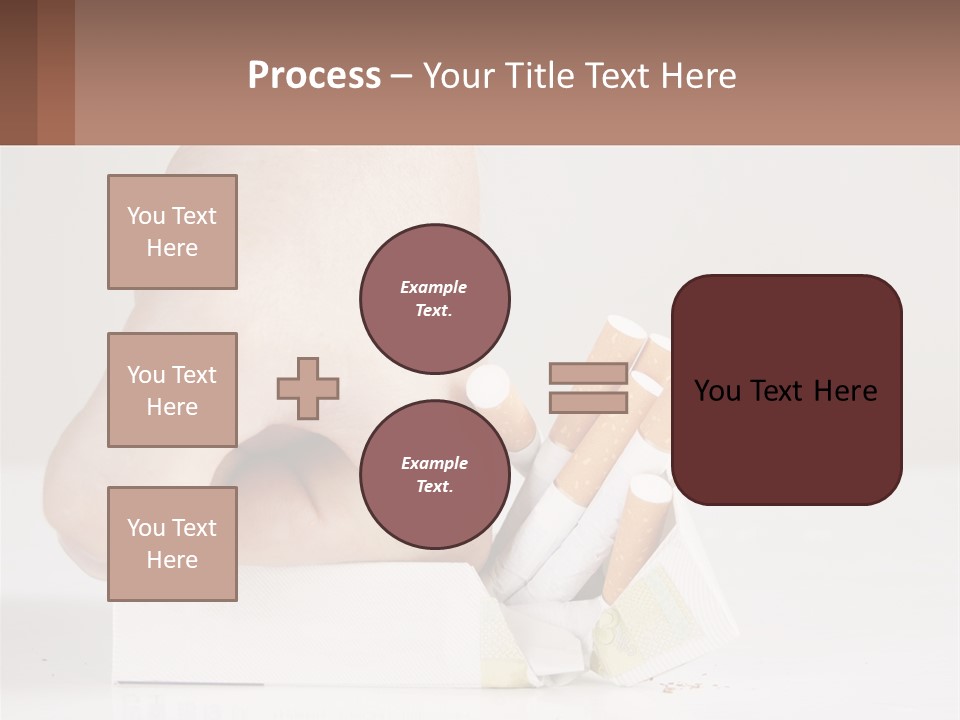 Process – Your Title Text Here

You Text Here

You Text Here

You Text Here

Example Text.

Example Text.

You Text Here